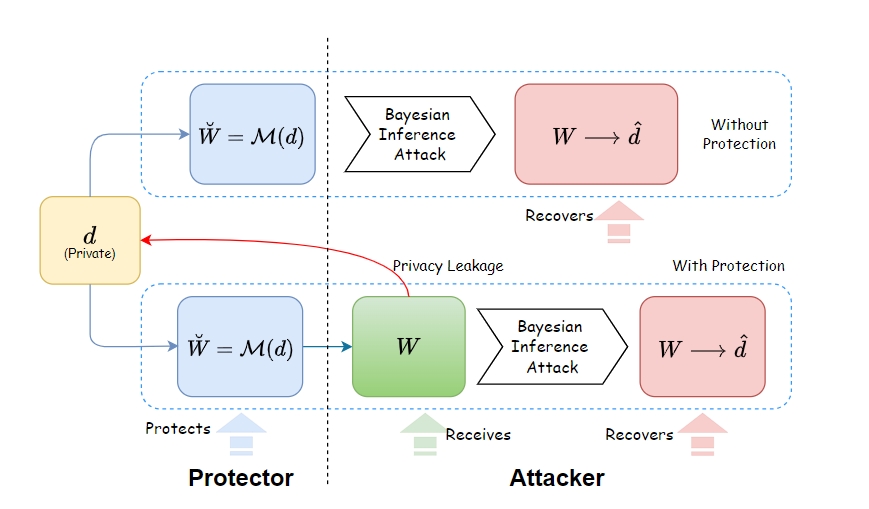 $\breve{W} = \mathcal{M}(d)$

Bayesian Inference Attack

$W \longrightarrow \hat{d}$

Without Protection

Recovers

$d$
(Private)

Privacy Leakage

With Protection

$\breve{W} = \mathcal{M}(d)$

$W$

Bayesian Inference Attack

$W \longrightarrow \hat{d}$

Protects

Receives

Recovers

Protector

Attacker